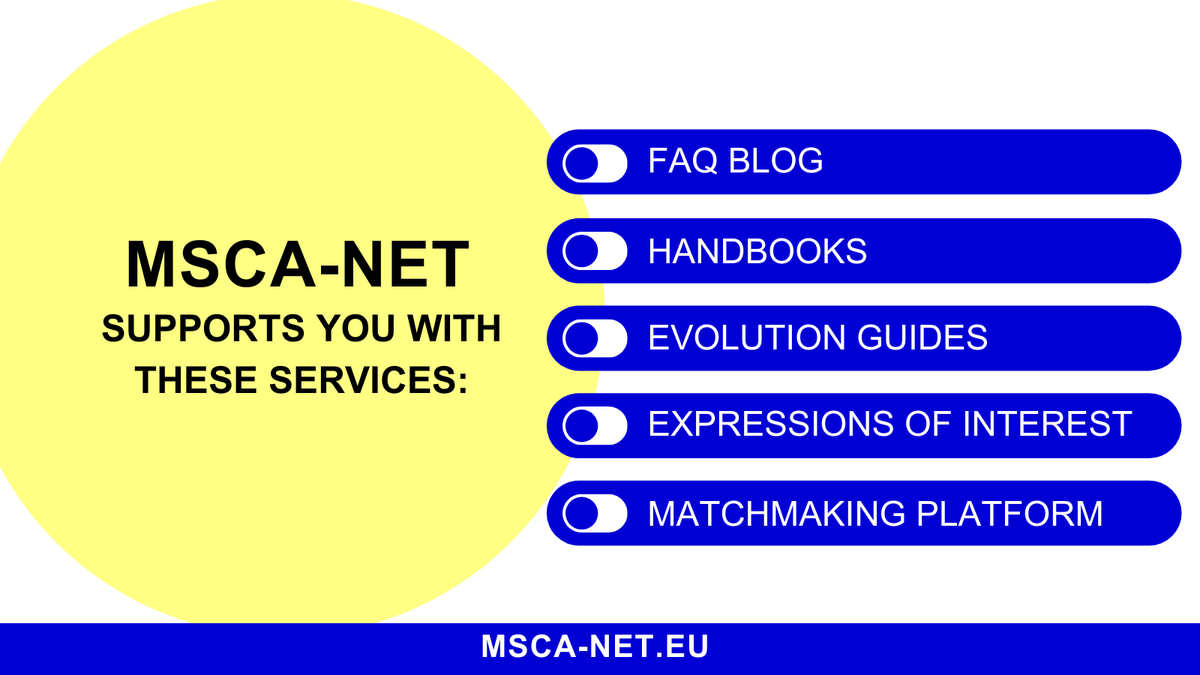 MSCA-NET
SUPPORTS YOU WITH THESE SERVICES:

FAQ BLOG
HANDBOOKS
EVOLUTION GUIDES
EXPRESSIONS OF INTEREST
MATCHMAKING PLATFORM

MSCA-NET.EU